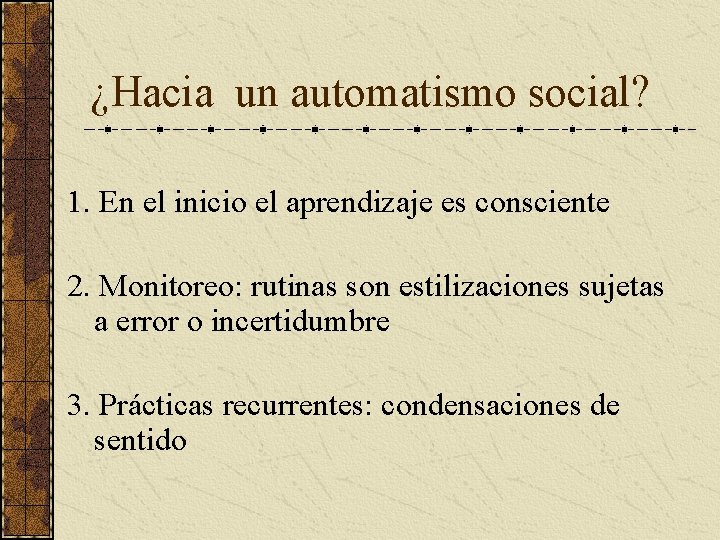 ¿Hacia un automatismo social?

1. En el inicio el aprendizaje es consciente

2. Monitoreo: rutinas son estilizaciones sujetas a error o incertidumbre

3. Prácticas recurrentes: condensaciones de sentido